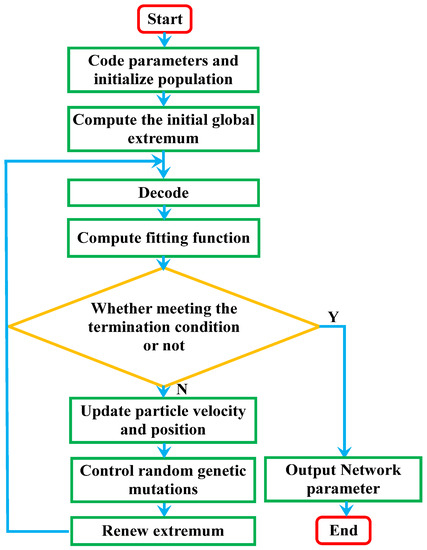 Start

Code parameters and initialize population

Compute the initial global extremum

Decode

Compute fitting function

Whether meeting the termination condition or not

Y

N

Update particle velocity and position

Control random genetic mutations

Renew extremum

Output Network parameter

End